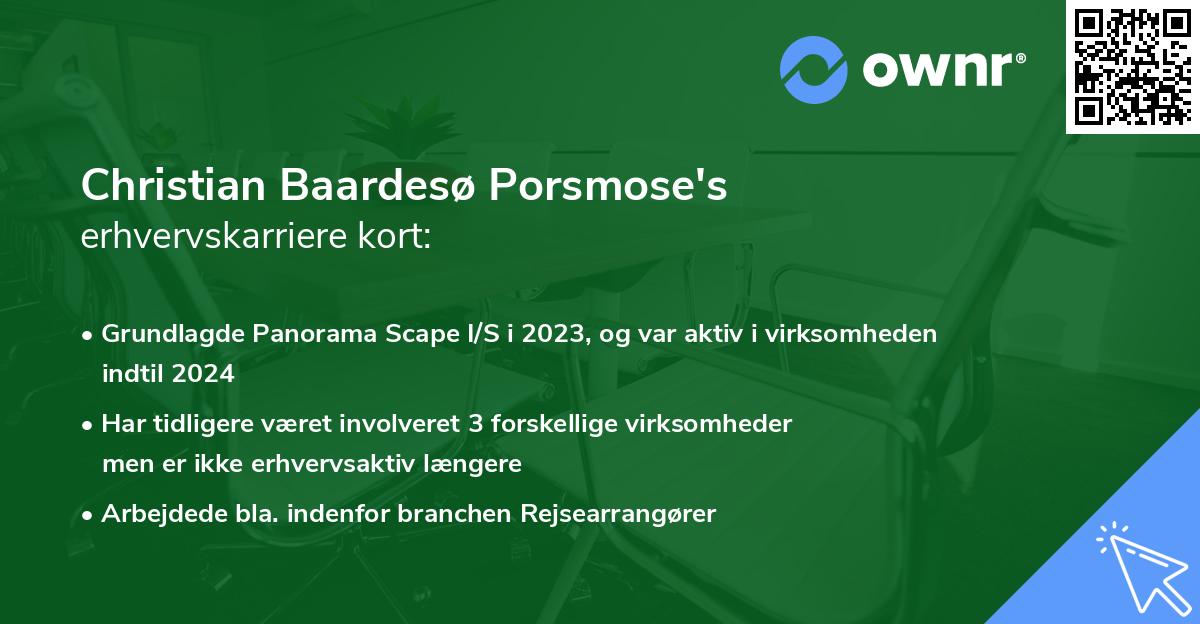 ownr®

Christian Baardesø Porsmose's
erhvervskarriere kort:

• Grundlagde Panorama Scape I/S i 2023, og var aktiv i virksomheden indtil 2024
• Har tidligere været involveret 3 forskellige virksomheder men er ikke erhvervsaktiv længere
• Arbejdede bla. indenfor branchen Rejsearrangører